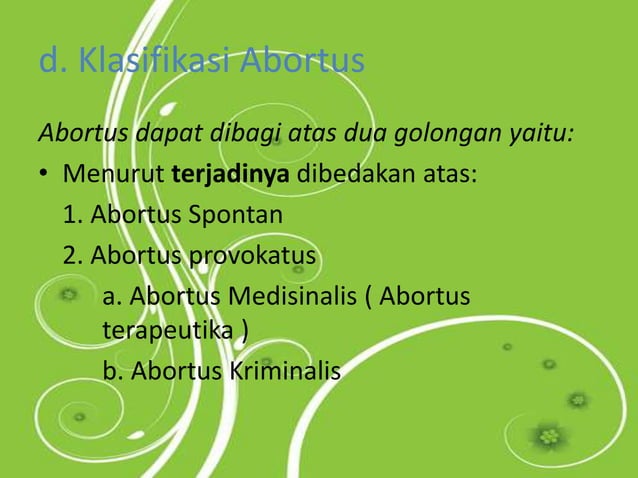 d. Klasifikasi Abortus

Abortus dapat dibagi atas dua golongan yaitu:

• Menurut terjadinya dibedakan atas:

1. Abortus Spontan

2. Abortus provokatus

a. Abortus Medisinalis ( Abortus terapeutika )

b. Abortus Kriminalis